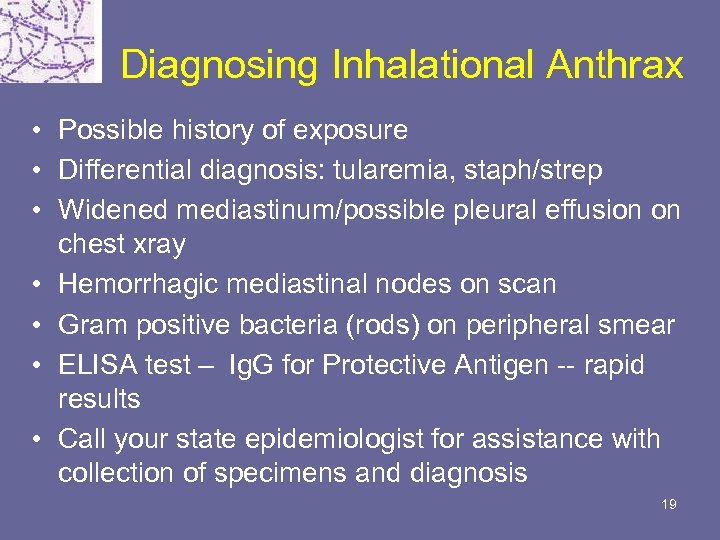 Diagnosing Inhalational Anthrax

• Possible history of exposure
• Differential diagnosis: tularemia, staph/strep
• Widened mediastinum/possible pleural effusion on chest xray
• Hemorrhagic mediastinal nodes on scan
• Gram positive bacteria (rods) on peripheral smear
• ELISA test – IgG for Protective Antigen -- rapid results
• Call your state epidemiologist for assistance with collection of specimens and diagnosis

19